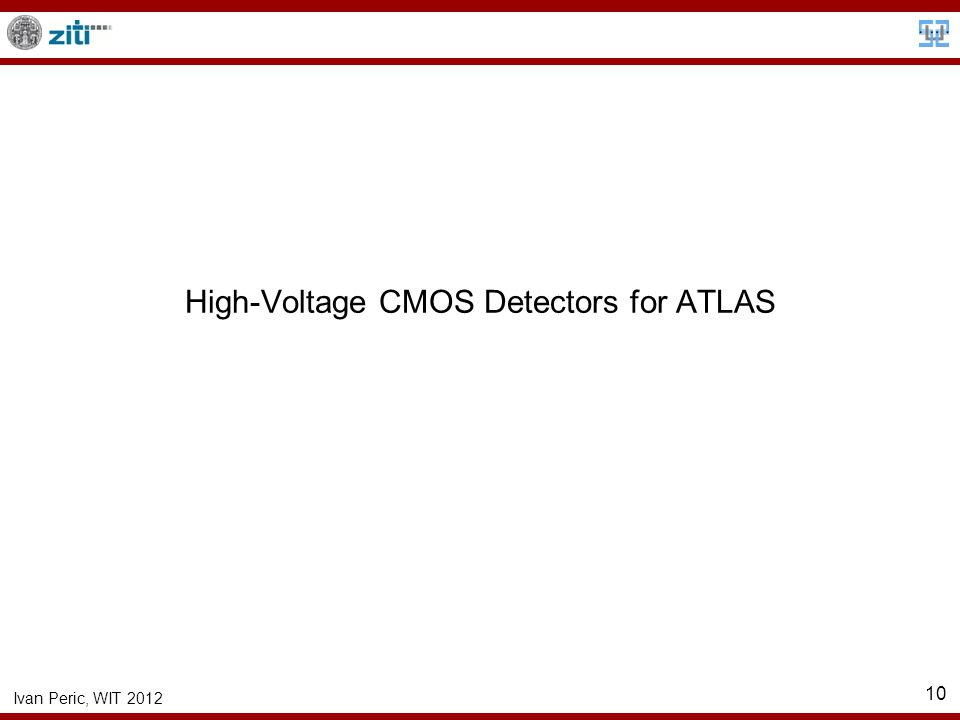 ziti

High-Voltage CMOS Detectors for ATLAS

Ivan Peric, WIT 2012

10